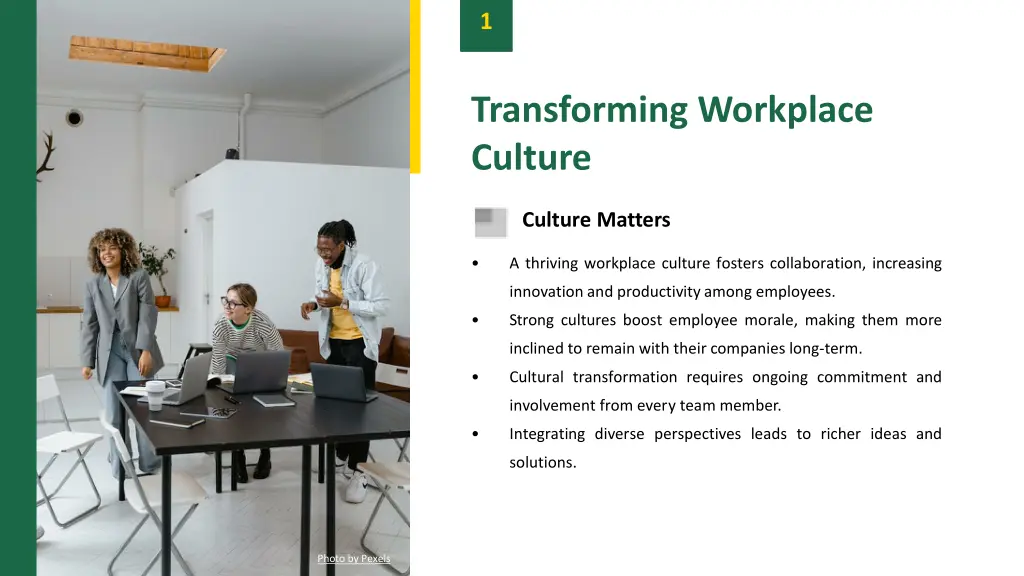 1

Transforming Workplace Culture

Culture Matters

• A thriving workplace culture fosters collaboration, increasing innovation and productivity among employees.

• Strong cultures boost employee morale, making them more inclined to remain with their companies long-term.

• Cultural transformation requires ongoing commitment and involvement from every team member.

• Integrating diverse perspectives leads to richer ideas and solutions.

Photo by Pexels